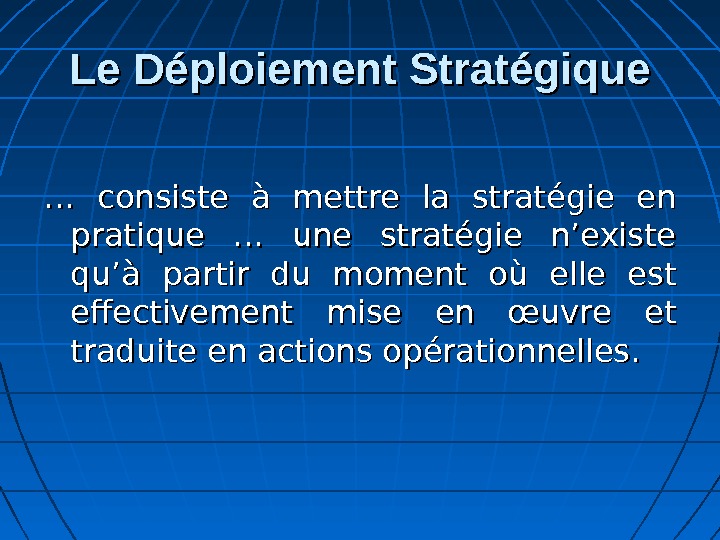 Le Déploiement Stratégique

… consiste à mettre la stratégie en pratique … une stratégie n’existe qu’à partir du moment où elle est effectivement mise en œuvre et traduite en actions opérationnelles.